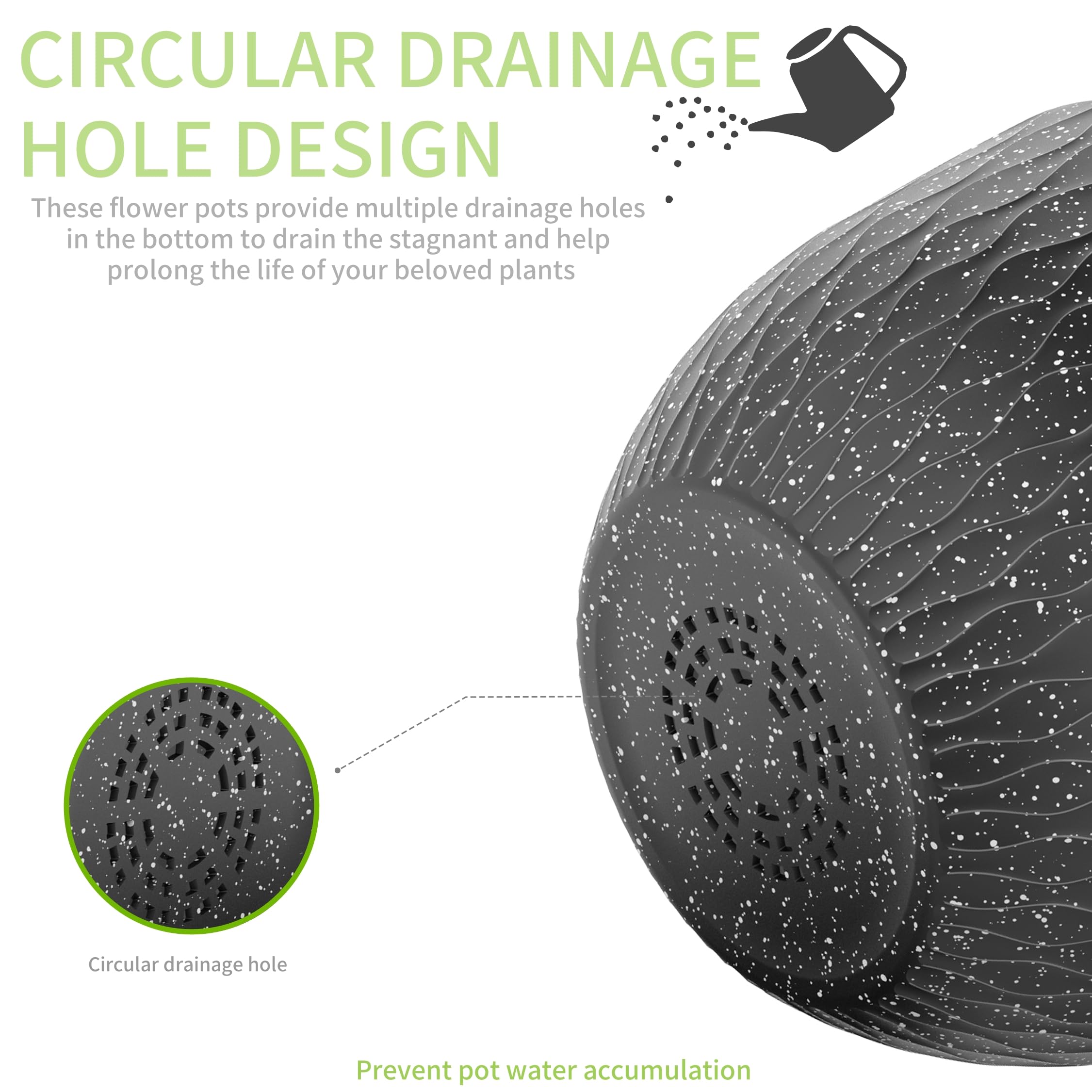 CIRCULAR DRAINAGE HOLE DESIGN

These flower pots provide multiple drainage holes in the bottom to drain the stagnant and help prolong the life of your beloved plants

Circular drainage hole

Prevent pot water accumulation